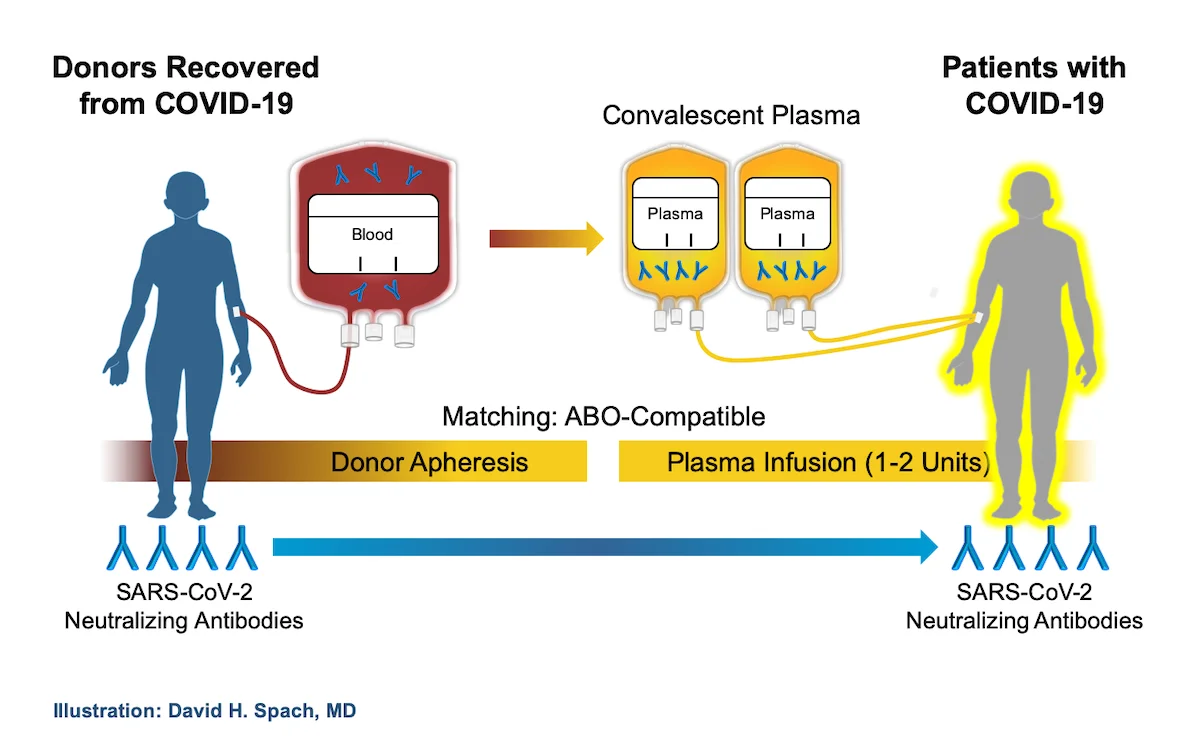 Donors Recovered from COVID-19

Convalescent Plasma

Patients with COVID-19

Blood

Plasma

Plasma

Matching: ABO-Compatible

Donor Apheresis

Plasma Infusion (1-2 Units)

SARS-CoV-2
Neutralizing Antibodies

SARS-CoV-2
Neutralizing Antibodies

Illustration: David H. Spach, MD